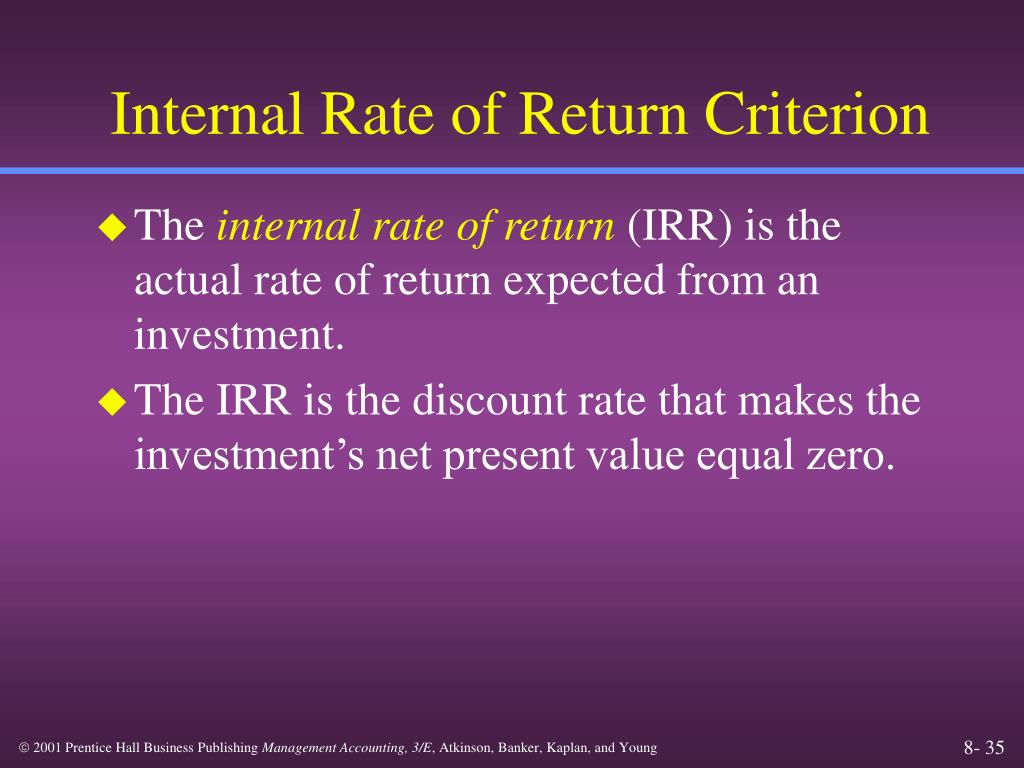 Internal Rate of Return Criterion

◆ The internal rate of return (IRR) is the actual rate of return expected from an investment.

◆ The IRR is the discount rate that makes the investment's net present value equal zero.

© 2001 Prentice Hall Business Publishing Management Accounting, 3/E, Atkinson, Banker, Kaplan, and Young

8- 35